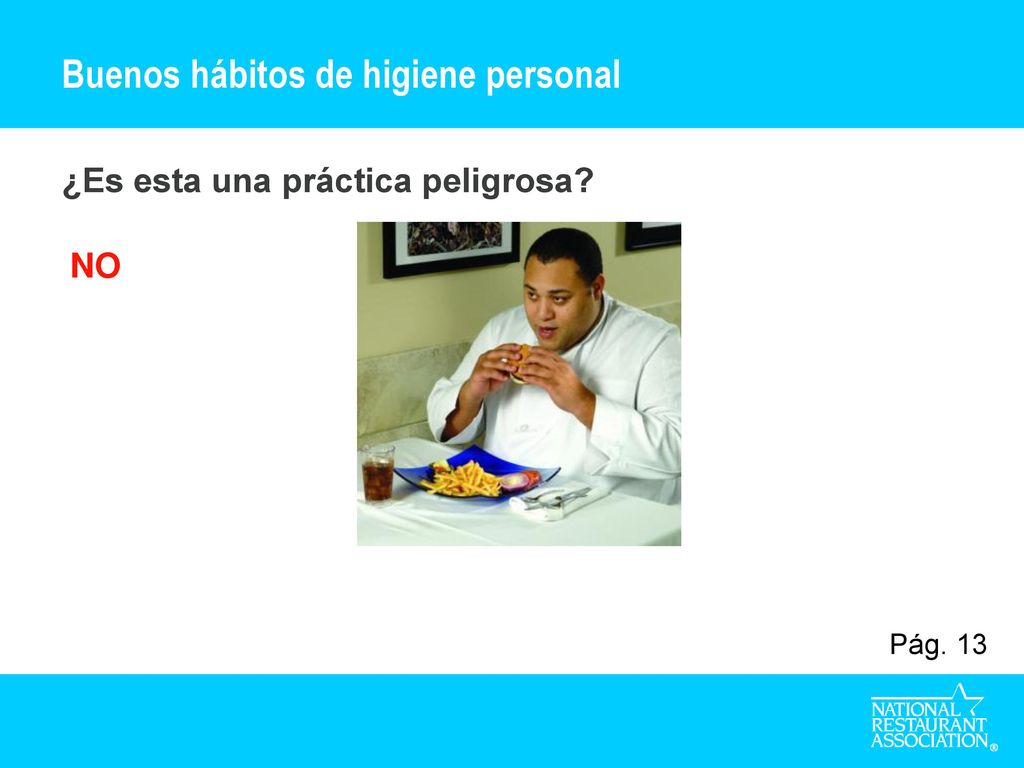 Buenos hábitos de higiene personal

¿Es esta una práctica peligrosa?

NO

Pág. 13

NATIONAL RESTAURANT ASSOCIATION®